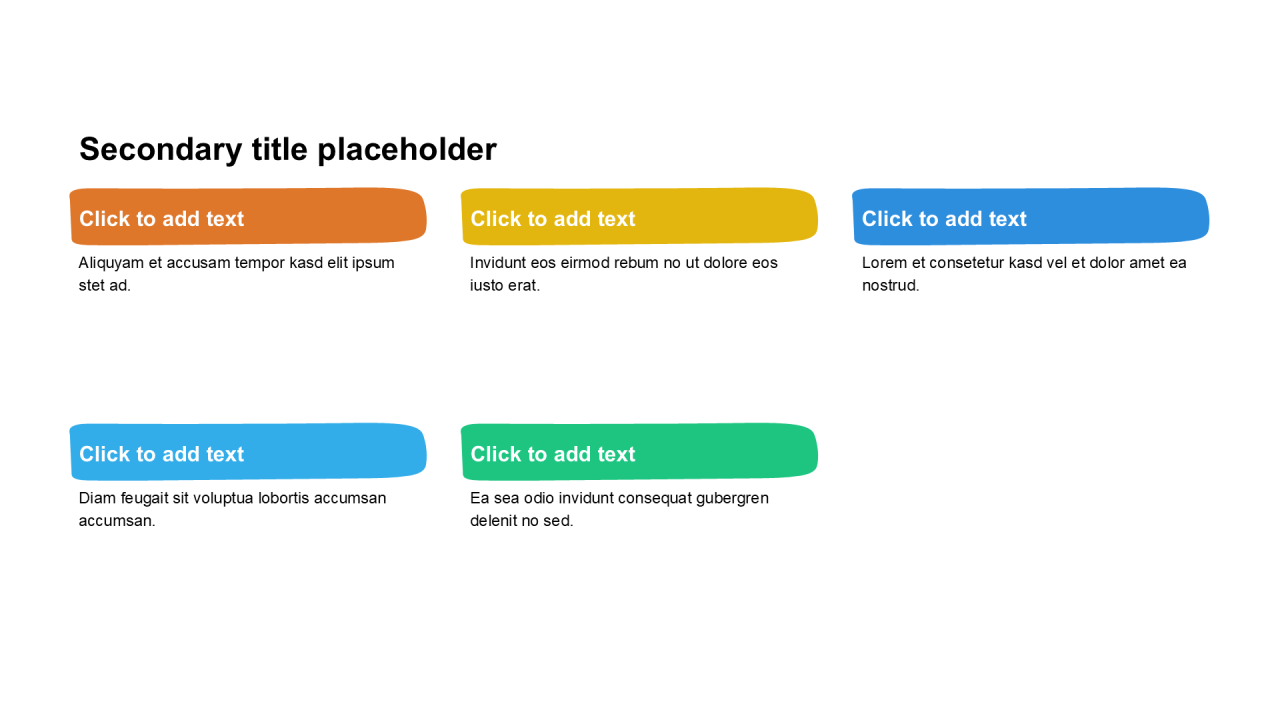 Secondary title placeholder

Click to add text

Aliquyam et accusam tempor kasd elit ipsum stet ad.

Click to add text

Invidunt eos eirmod rebum no ut dolore eos iusto erat.

Click to add text

Lorem et consetetur kasd vel et dolor amet ea nostrud.

Click to add text

Diam feugait sit voluptua lobortis accumsan accumsan.

Click to add text

Ea sea odio invidunt consequat gubergren delenit no sed.